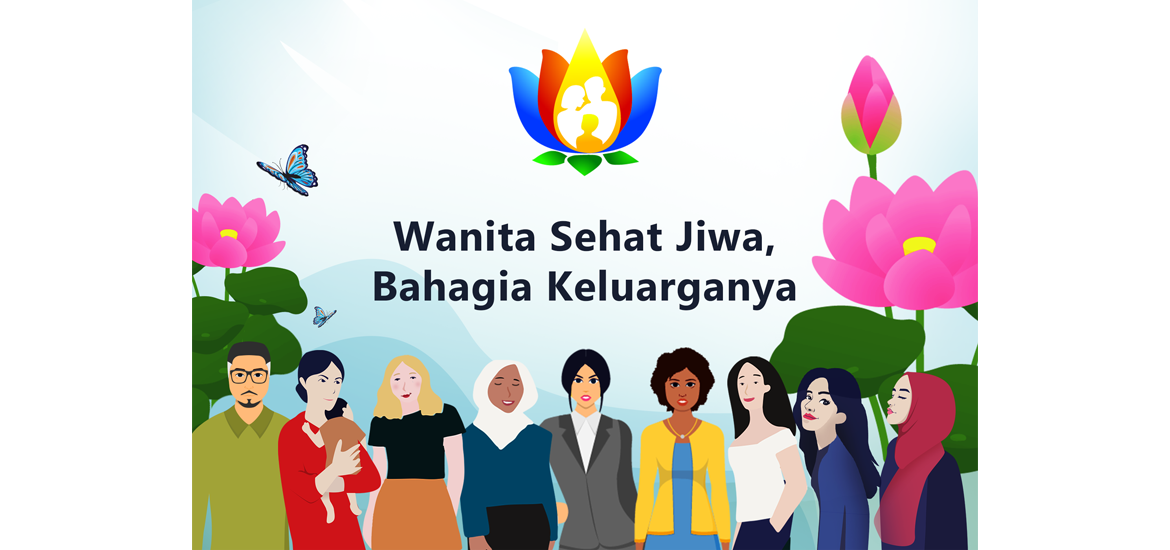 Wanita Sehat Jiwa,
Bahagia Keluarganya